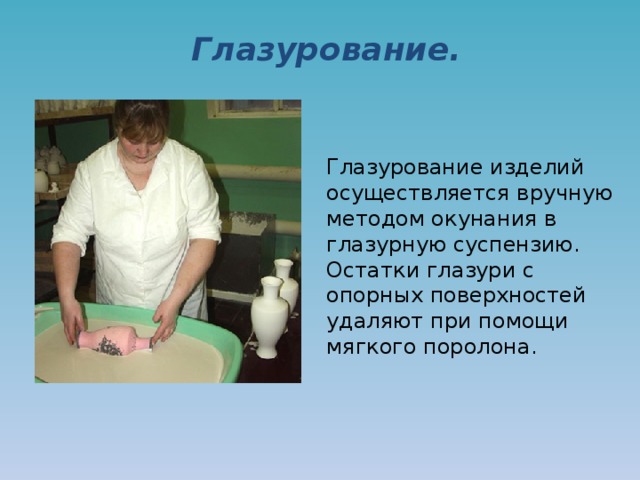 Глазурование.

Глазурование изделий осуществляется вручную методом окунания в глазурную суспензию. Остатки глазури с опорных поверхностей удаляют при помощи мягкого поролона.